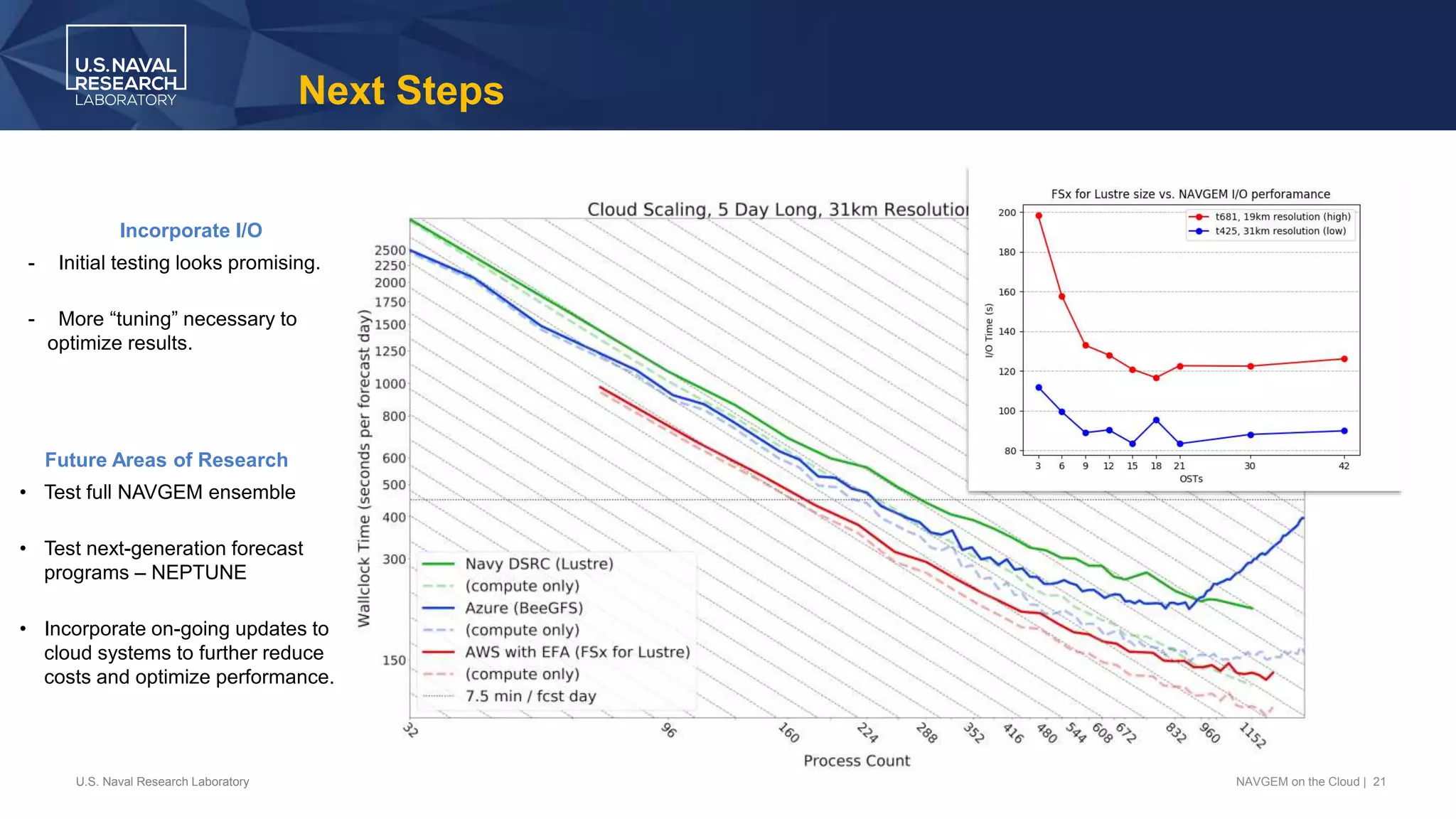 U.S. NAVAL RESEARCH LABORATORY

Next Steps

Incorporate I/O

- Initial testing looks promising.

- More “tuning” necessary to optimize results.

Future Areas of Research

• Test full NAVGEM ensemble

• Test next-generation forecast programs – NEPTUNE

• Incorporate on-going updates to cloud systems to further reduce costs and optimize performance.

Cloud Scaling, 5 Day Long, 31km Resolution

Wallclock Time (seconds per forecast day)

2500
2250
2000
1750
1500
1250
1000
800
600
500
400
300
150

Navy DSRC (Lustre)
(compute only)
Azure (BeeGFS)
(compute only)
AWS with EFA (FSx for Lustre)
(compute only)
7.5 min / fcst day

32 96 160 224 288 352 416 480 544 608 672 832 960 1152

Process Count

FSx for Lustre size vs. NAVGEM I/O perforamance

t681, 19km resolution (high)
t425, 31km resolution (low)

I/O Time (s)

200
180
160
140
120
100
80

3 6 9 12 15 18 21 30 42

OSTs

U.S. Naval Research Laboratory

NAVGEM on the Cloud | 21